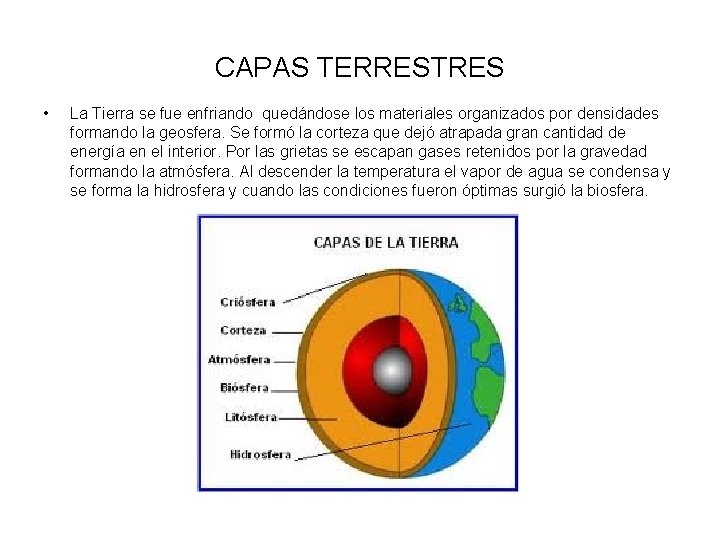 CAPAS TERRESTRES

• La Tierra se fue enfriando quedándose los materiales organizados por densidades formando la geosfera. Se formó la corteza que dejó atrapada gran cantidad de energía en el interior. Por las grietas se escapan gases retenidos por la gravedad formando la atmósfera. Al descender la temperatura el vapor de agua se condensa y se forma la hidrosfera y cuando las condiciones fueron óptimas surgió la biosfera.

CAPAS DE LA TIERRA

Criósfera
Corteza
Atmósfera
Biósfera
Litósfera
Hidrosfera